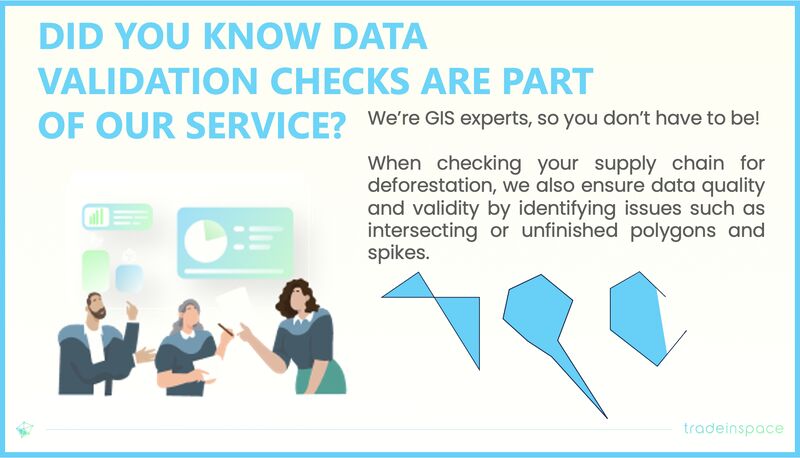 DID YOU KNOW DATA VALIDATION CHECKS ARE PART OF OUR SERVICE?

We're GIS experts, so you don't have to be!

When checking your supply chain for deforestation, we also ensure data quality and validity by identifying issues such as intersecting or unfinished polygons and spikes.

tradeinspace